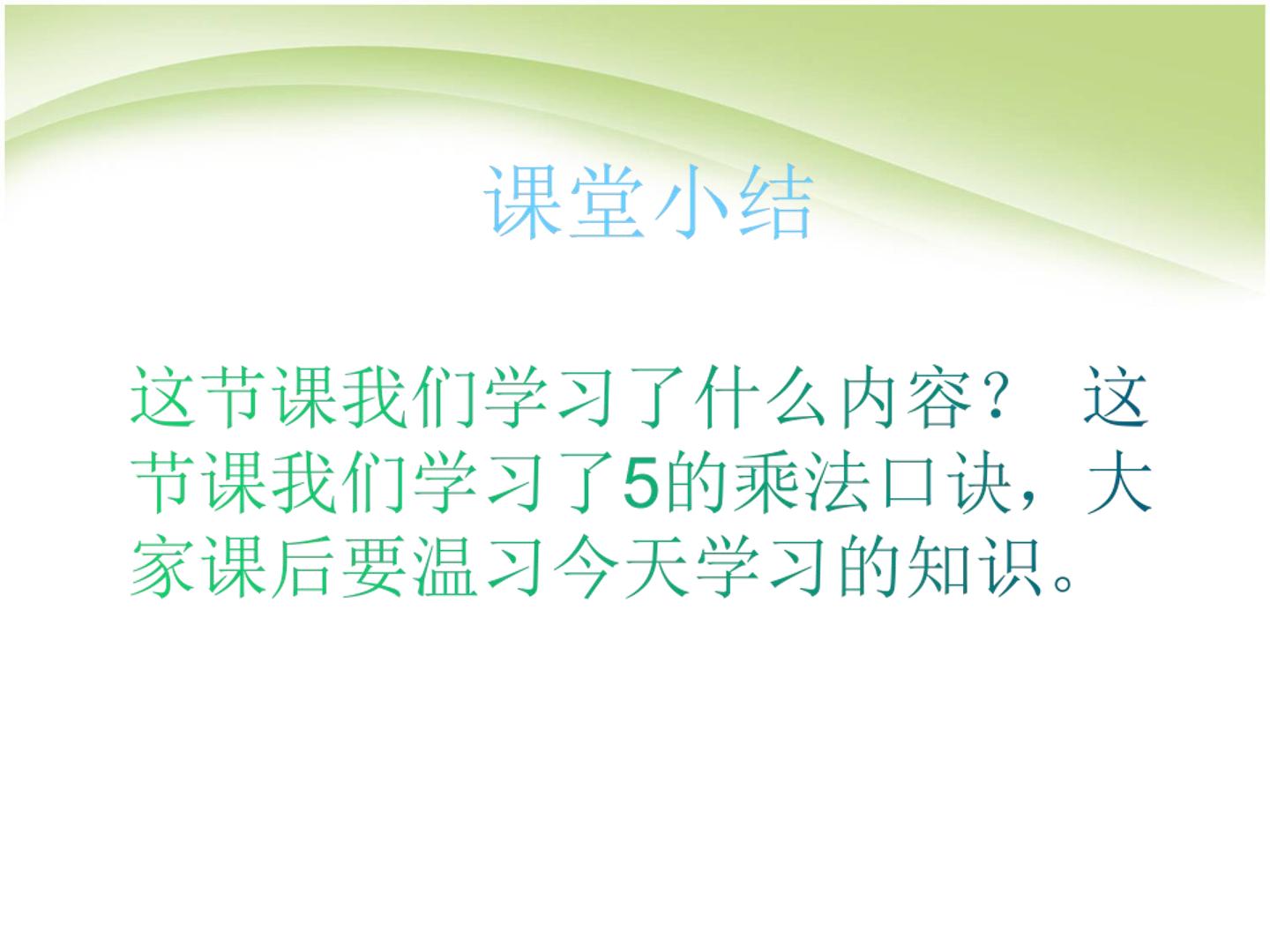 课堂小结

这节课我们学习了什么内容？ 这节课我们学习了5的乘法口诀，大家课后要温习今天学习的知识。